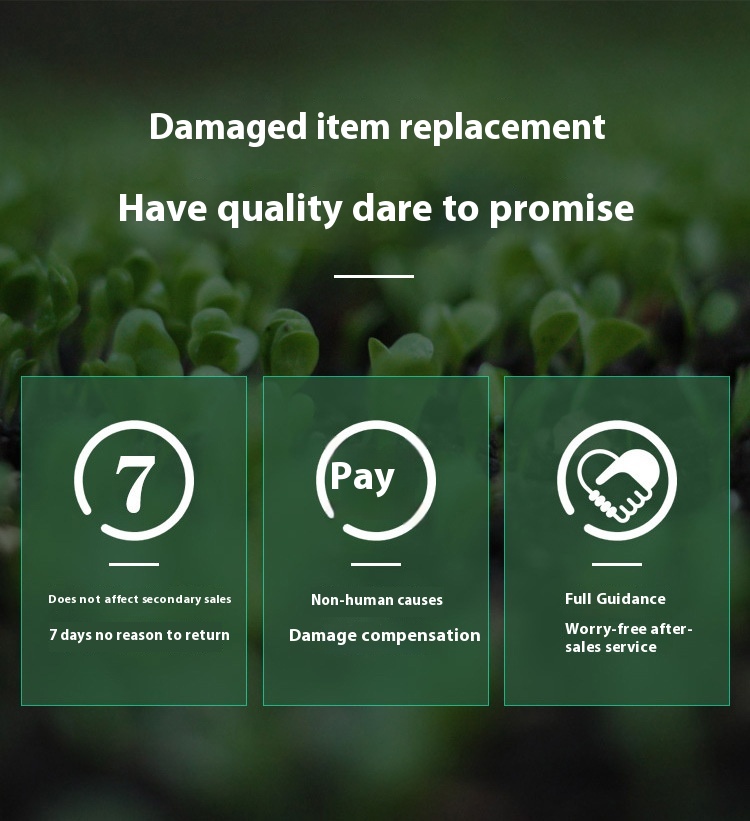 Damaged item replacement

Have quality dare to promise

7

Does not affect secondary sales

7 days no reason to return

Pay

Non-human causes

Damage compensation

Full Guidance

Worry-free after-sales service